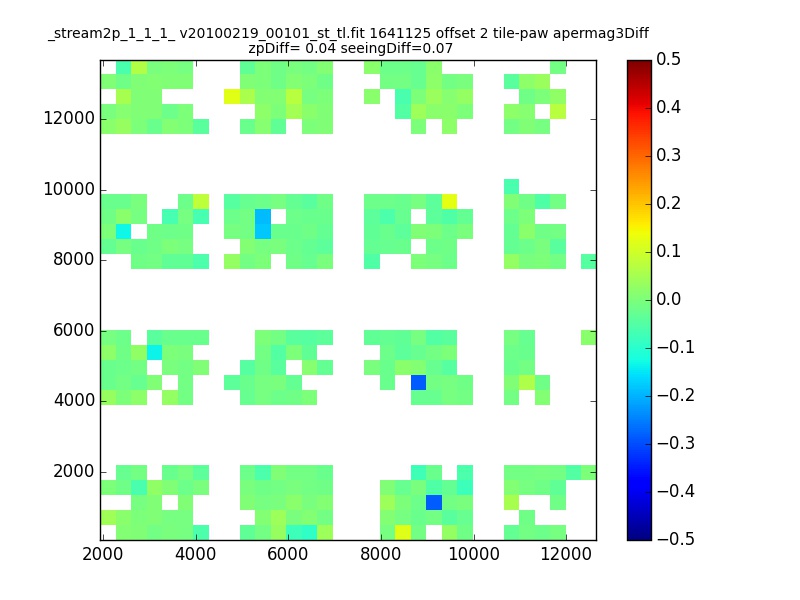 _stream2p_1_1_1_ v20100219_00101_st_tl.fit 1641125 offset 2 tile-paw apermag3Diff
zpDiff= 0.04 seeingDiff=0.07

12000
10000
8000
6000
4000
2000

2000 4000 6000 8000 10000 12000

0.5
0.4
0.3
0.2
0.1
0.0
−0.1
−0.2
−0.3
−0.4
−0.5